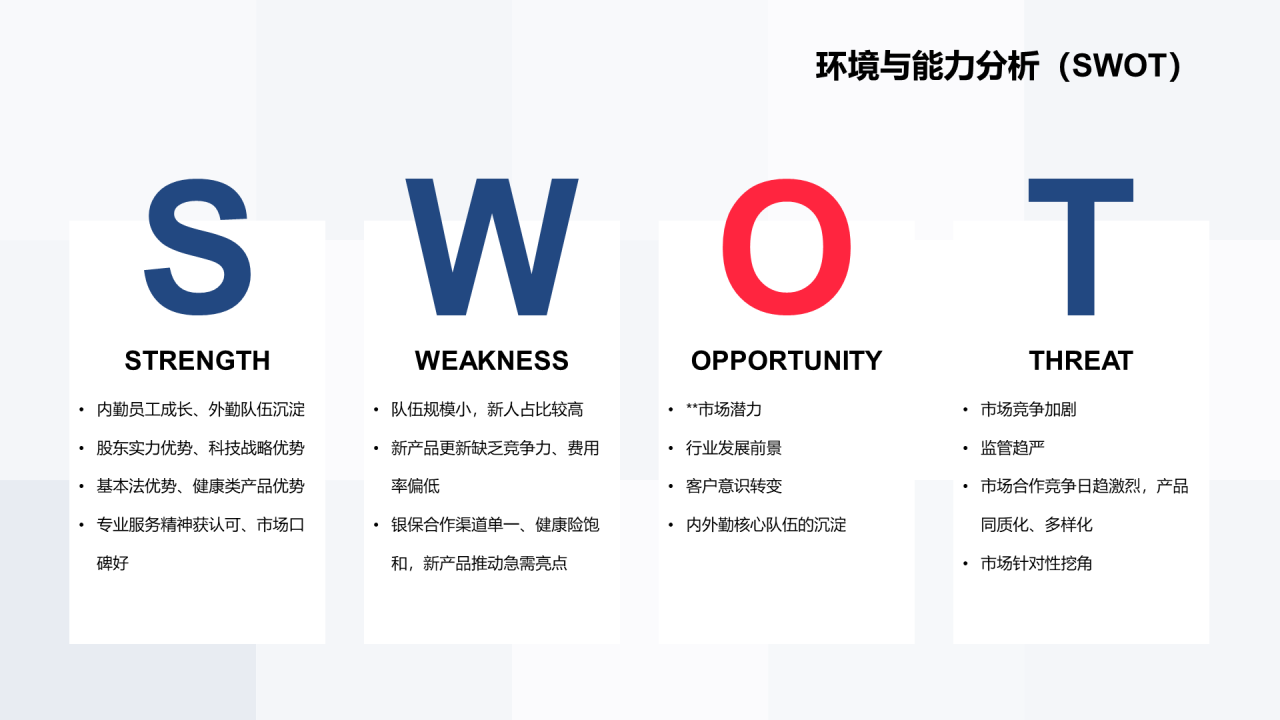 环境与能力分析（SWOT）

S

STRENGTH

• 内勤员工成长、外勤队伍沉淀
• 股东实力优势、科技战略优势
• 基本法优势、健康类产品优势
• 专业服务精神获认可、市场口碑好

W

WEAKNESS

• 队伍规模小，新人占比较高
• 新产品更新缺乏竞争力、费用率偏低
• 银保合作渠道单一、健康险饱和，新产品推动急需亮点

O

OPPORTUNITY

• **市场潜力
• 行业发展前景
• 客户意识转变
• 内外勤核心队伍的沉淀

T

THREAT

• 市场竞争加剧
• 监管趋严
• 市场合作竞争日趋激烈，产品同质化、多样化
• 市场针对性挖角